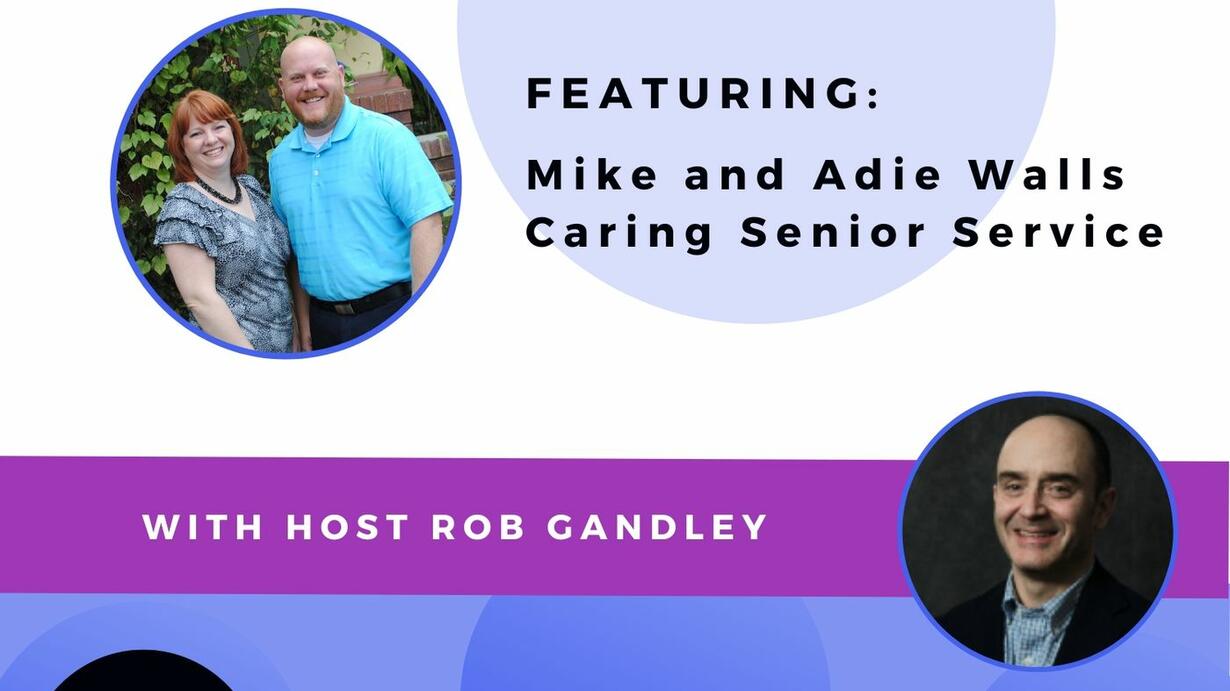 FEATURING:

Mike and Adie Walls
Caring Senior Service

WITH HOST ROB GANDLEY